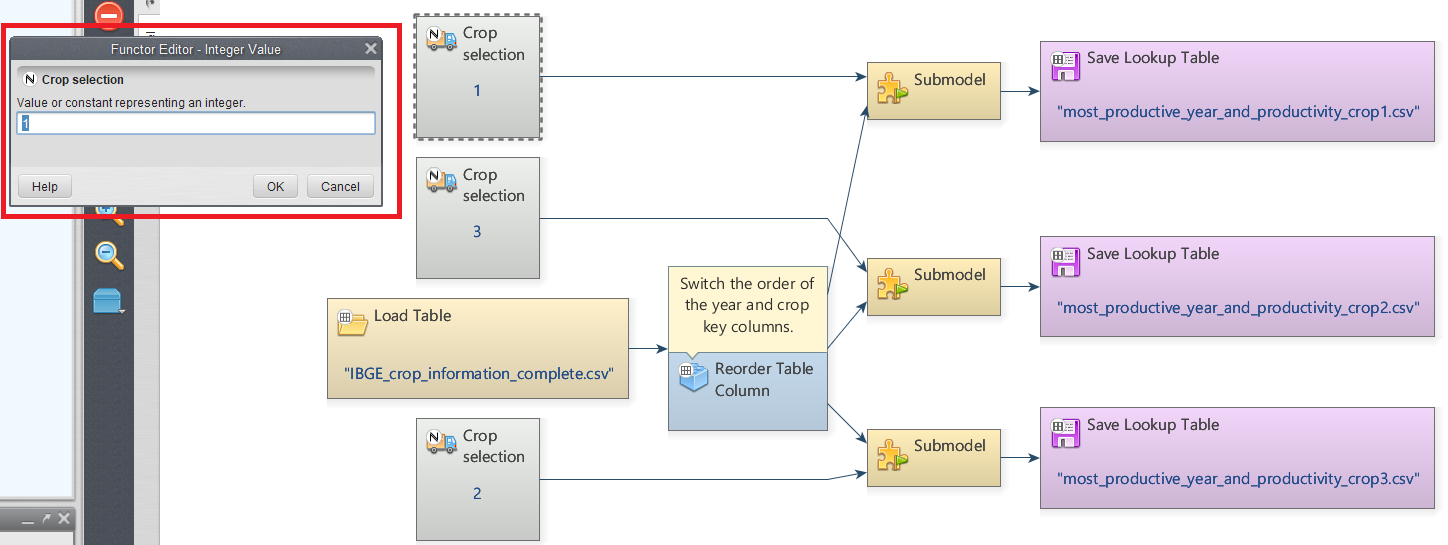 Functor Editor - Integer Value

Crop selection

Value or constant representing an integer.

1

Help

OK

Cancel

Crop selection

1

Crop selection

3

Load Table

"IBGE_crop_information_complete.csv"

Switch the order of the year and crop key columns.

Reorder Table Column

Crop selection

2

Submodel

Submodel

Submodel

Save Lookup Table

"most_productive_year_and_productivity_crop1.csv"

Save Lookup Table

"most_productive_year_and_productivity_crop2.csv"

Save Lookup Table

"most_productive_year_and_productivity_crop3.csv"